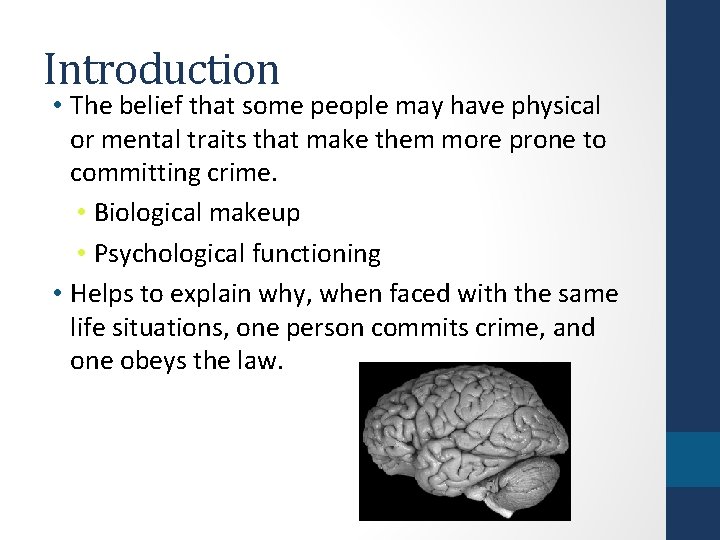 Introduction

• The belief that some people may have physical or mental traits that make them more prone to committing crime.

• Biological makeup

• Psychological functioning

• Helps to explain why, when faced with the same life situations, one person commits crime, and one obeys the law.